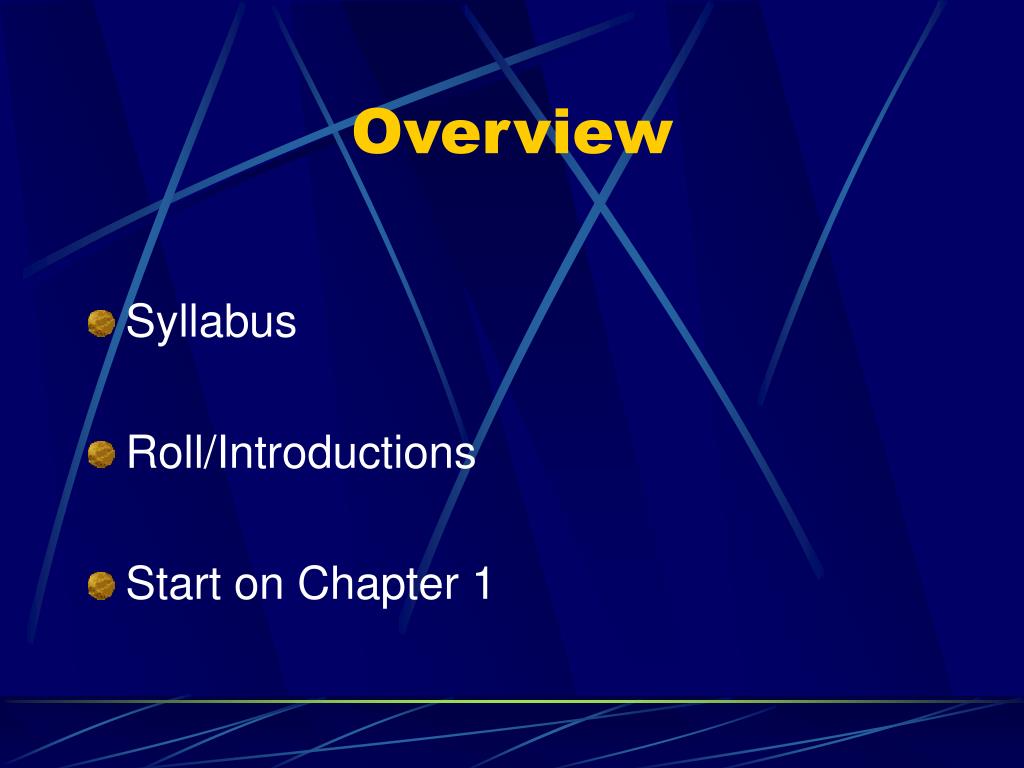 Overview

Syllabus

Roll/Introductions

Start on Chapter 1